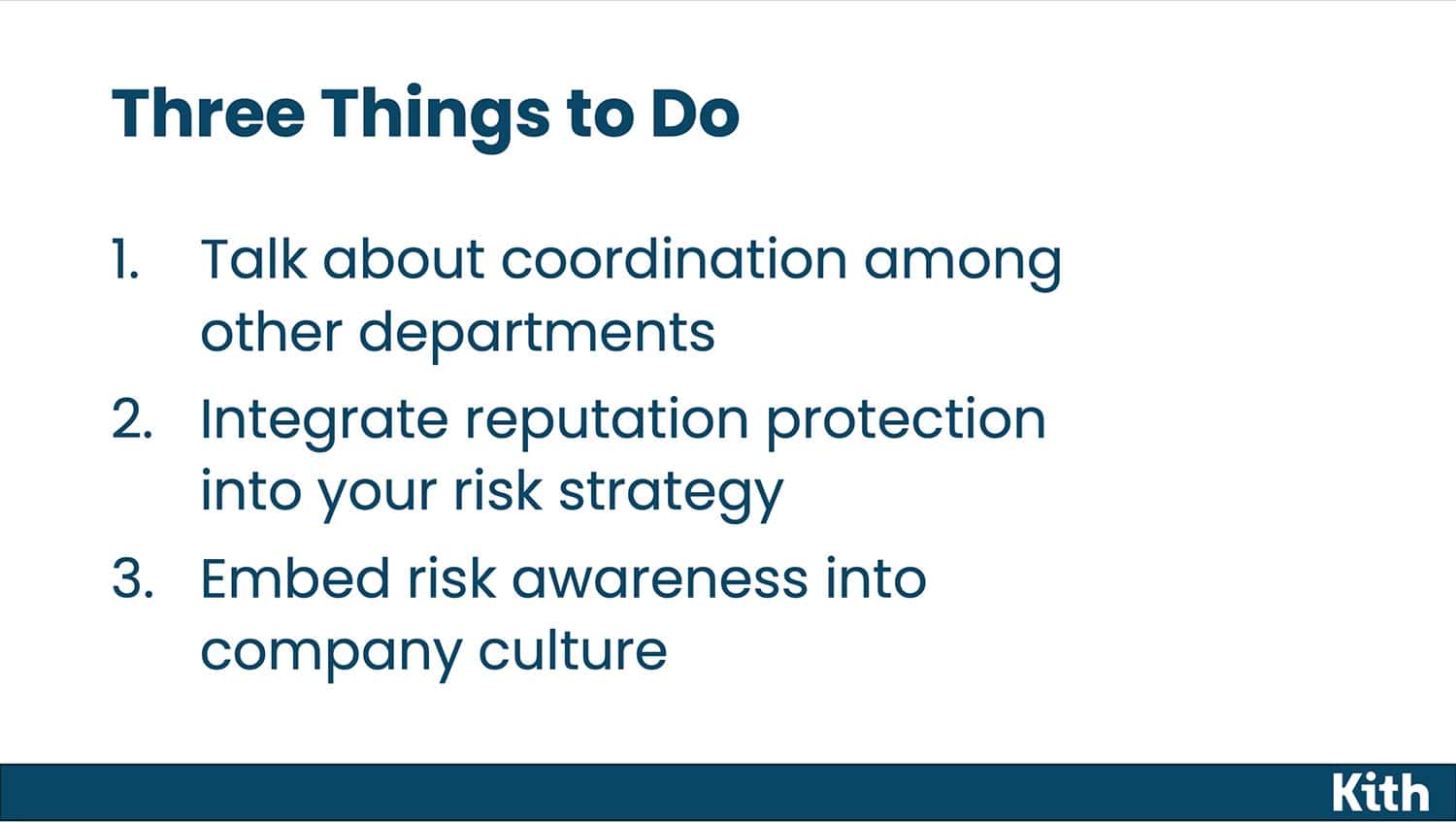 Three Things to Do

1. Talk about coordination among other departments
2. Integrate reputation protection into your risk strategy
3. Embed risk awareness into company culture

Kith